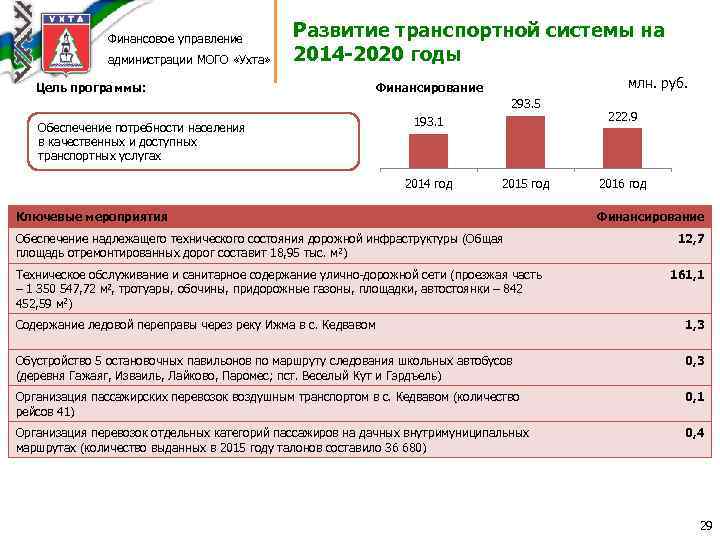 УХТА

Финансовое управление администрации МОГО «Ухта»

Развитие транспортной системы на 2014-2020 годы

Цель программы:

Обеспечение потребности населения в качественных и доступных транспортных услугах

Финансирование

млн. руб.

193.1

293.5

222.9

2014 год

2015 год

2016 год

| Ключевые мероприятия | Финансирование |
|---|---|
| Обеспечение надлежащего технического состояния дорожной инфраструктуры (Общая площадь отремонтированных дорог составит 18,95 тыс. м²) | 12,7 |
| Техническое обслуживание и санитарное содержание улично-дорожной сети (проезжая часть – 1 350 547,72 м², тротуары, обочины, придорожные газоны, площадки, автостоянки – 842 452,59 м²) | 161,1 |
| Содержание ледовой переправы через реку Ижма в с. Кедвавом | 1,3 |
| Обустройство 5 остановочных павильонов по маршруту следования школьных автобусов (деревня Гажаяг, Изваиль, Лайково, Паромес; пст. Веселый Кут и Гэрдъель) | 0,3 |
| Организация пассажирских перевозок воздушным транспортом в с. Кедвавом (количество рейсов 41) | 0,1 |
| Организация перевозок отдельных категорий пассажиров на дачных внутримуниципальных маршрутах (количество выданных в 2015 году талонов составило 36 680) | 0,4 |

29